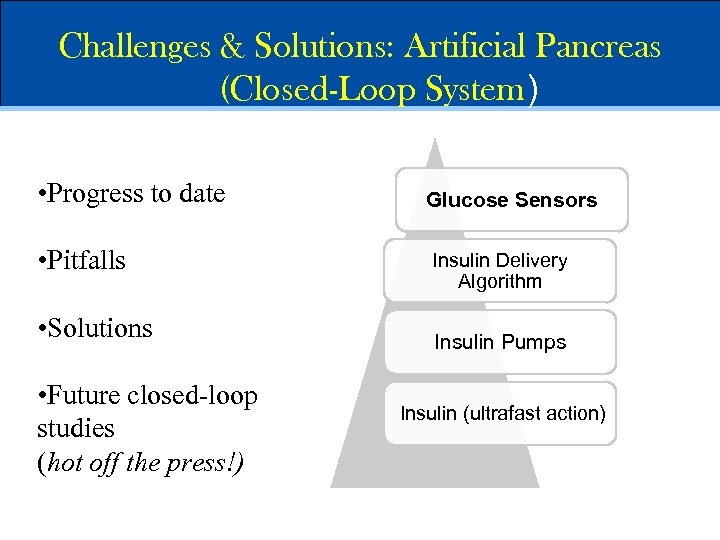 Challenges & Solutions: Artificial Pancreas (Closed-Loop System)

•Progress to date

•Pitfalls

•Solutions

•Future closed-loop studies
(hot off the press!)

Glucose Sensors

Insulin Delivery Algorithm

Insulin Pumps

Insulin (ultrafast action)